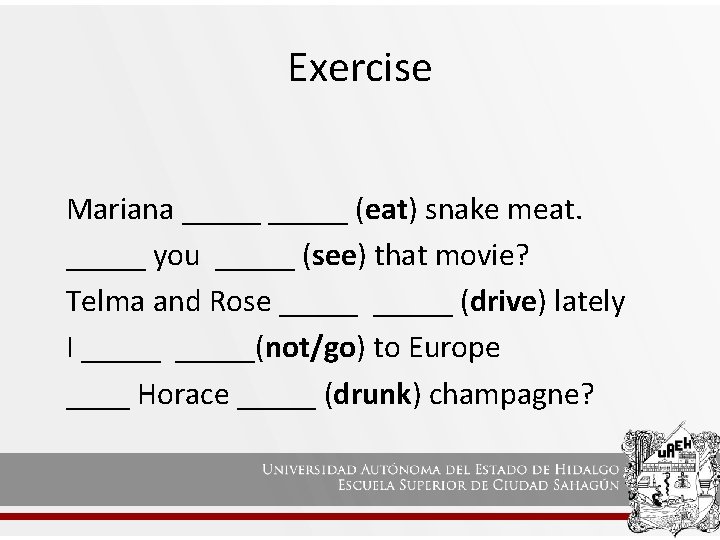 Exercise

Mariana _____ _____ (**eat**) snake meat.
_____ you _____ (**see**) that movie?
Telma and Rose _____ _____ (**drive**) lately
I _____ _____(**not/go**) to Europe
____ Horace _____ (**drunk**) champagne?

UNIVERSIDAD AUTÓNOMA DEL ESTADO DE HIDALGO
ESCUELA SUPERIOR DE CIUDAD SAHAGÚN

UAEH